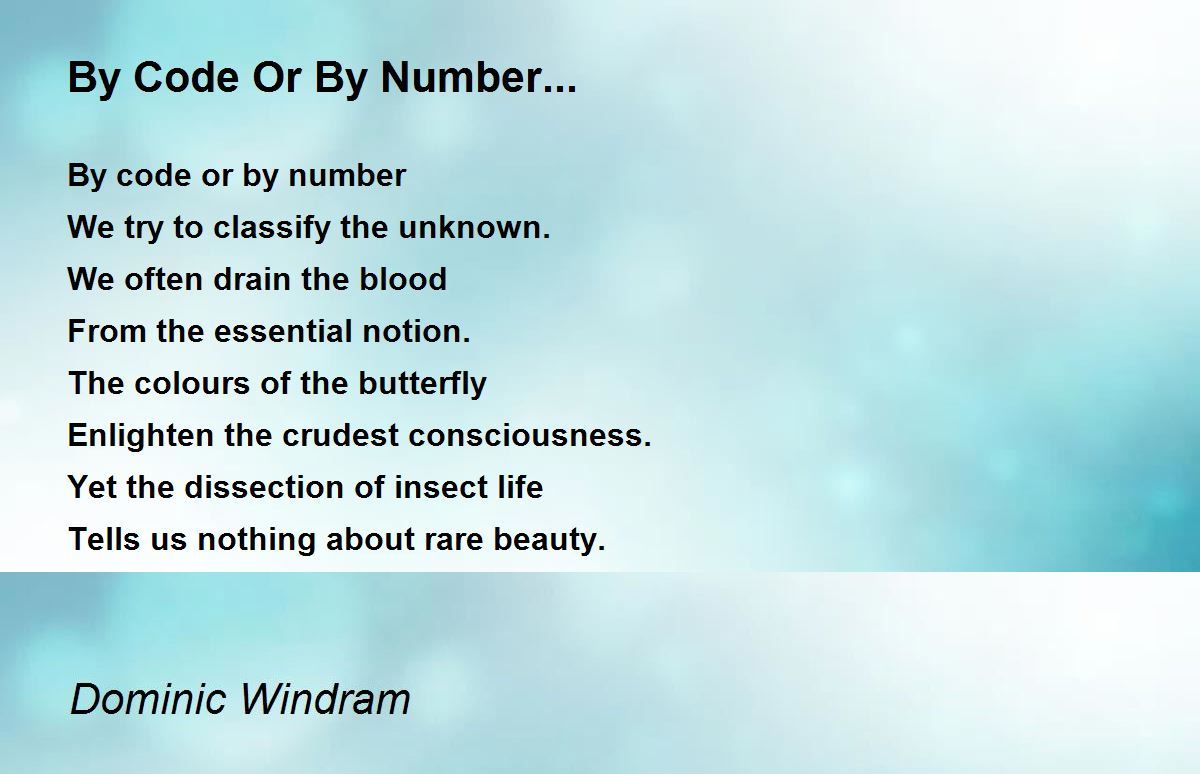 By Code Or By Number...

By code or by number
We try to classify the unknown.
We often drain the blood
From the essential notion.
The colours of the butterfly
Enlighten the crudest consciousness.
Yet the dissection of insect life
Tells us nothing about rare beauty.

Dominic Windram